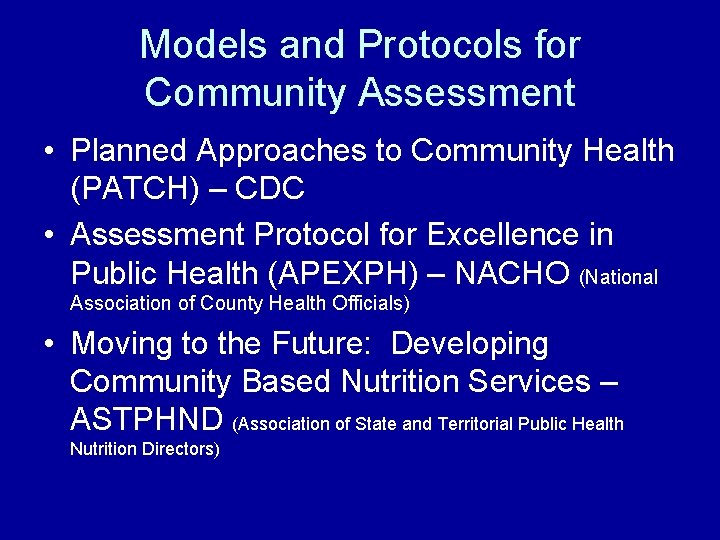 Models and Protocols for Community Assessment

• Planned Approaches to Community Health (PATCH) – CDC

• Assessment Protocol for Excellence in Public Health (APEXPH) – NACHO (National Association of County Health Officials)

• Moving to the Future: Developing Community Based Nutrition Services – ASTPHND (Association of State and Territorial Public Health Nutrition Directors)